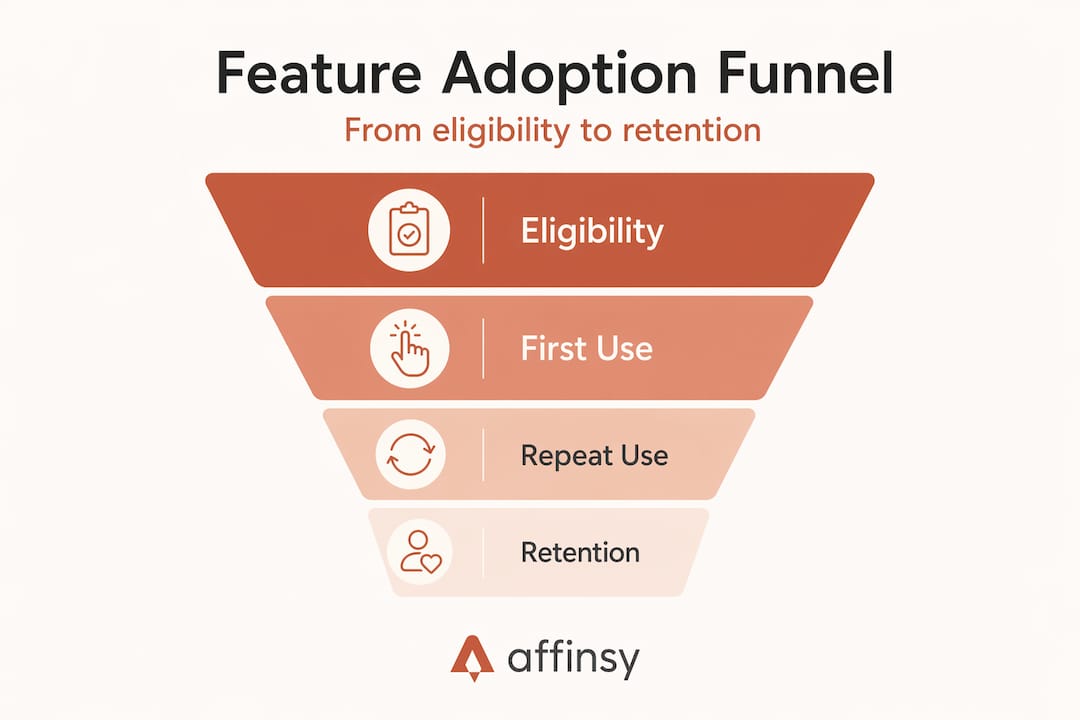 Feature Adoption Funnel

From eligibility to retention

Eligibility

First Use

Repeat Use

Retention

affinsy